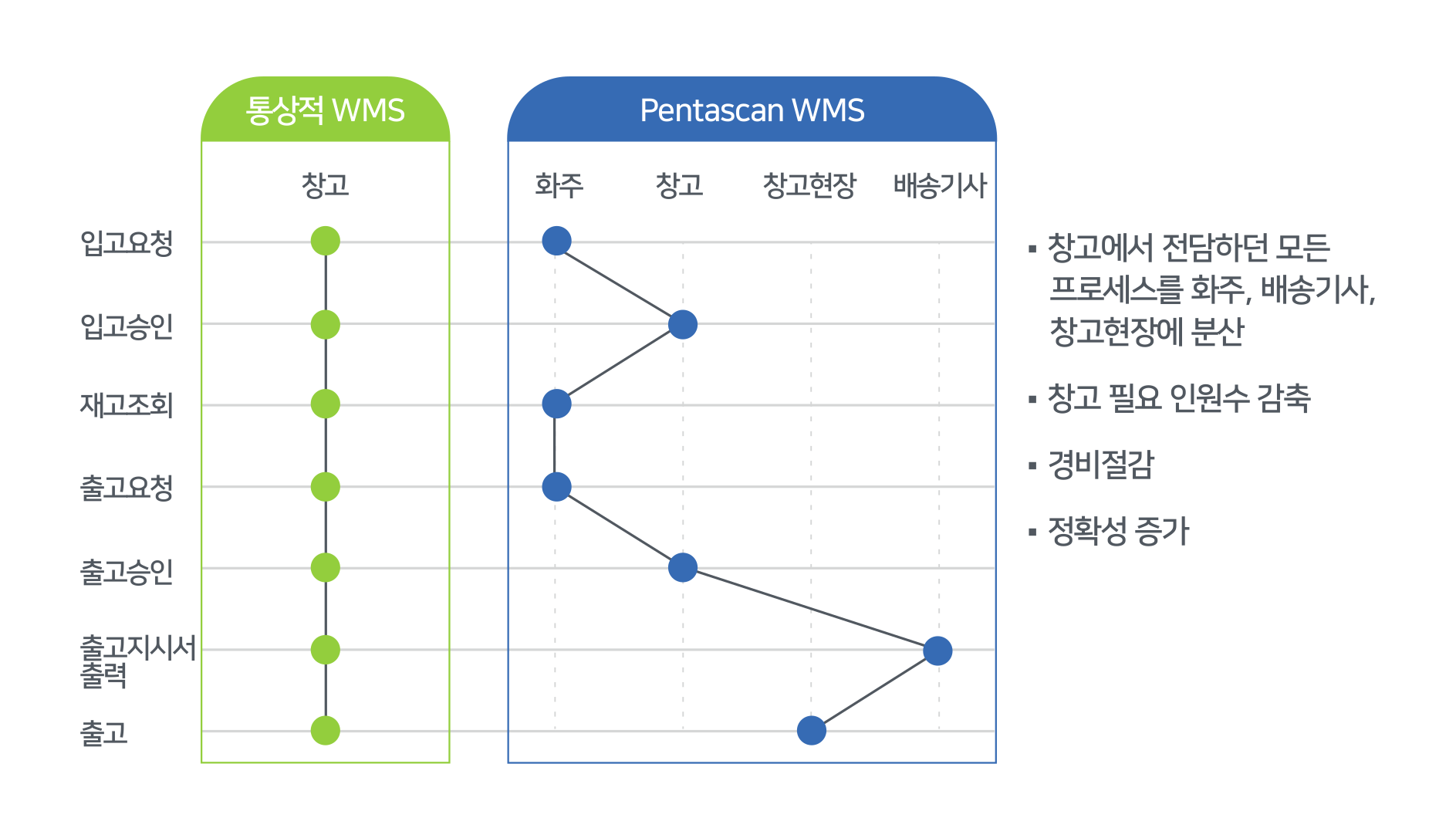 통상적 WMS

창고

Pentascan WMS

화주 창고 창고현장 배송기사

입고요청
입고승인
재고조회
출고요청
출고승인
출고지시서 출력
출고

▪ 창고에서 전담하던 모든 프로세스를 화주, 배송기사, 창고현장에 분산

▪ 창고 필요 인원수 감축

▪ 경비절감

▪ 정확성 증가